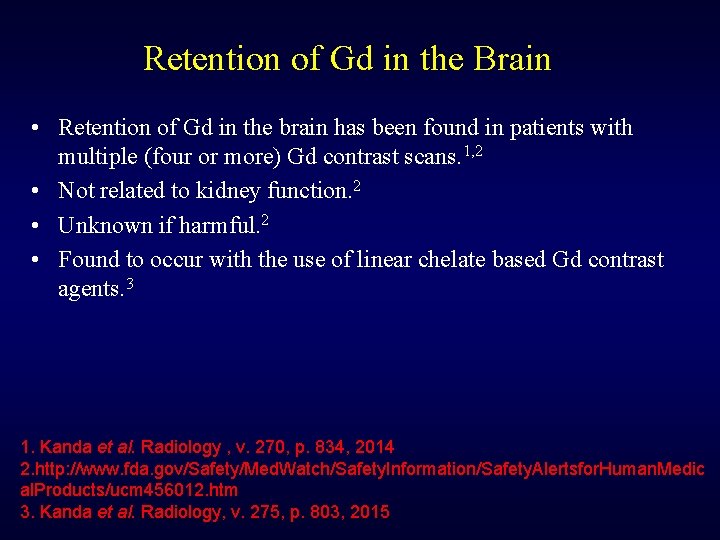 Retention of Gd in the Brain

• Retention of Gd in the brain has been found in patients with multiple (four or more) Gd contrast scans.$^{1,2}$

• Not related to kidney function.$^{2}$

• Unknown if harmful.$^{2}$

• Found to occur with the use of linear chelate based Gd contrast agents.$^{3}$

1. Kanda et al. Radiology , v. 270, p. 834, 2014
2.http://www.fda.gov/Safety/MedWatch/SafetyInformation/SafetyAlertsforHumanMedicalProducts/ucm456012.htm
3. Kanda et al. Radiology, v. 275, p. 803, 2015